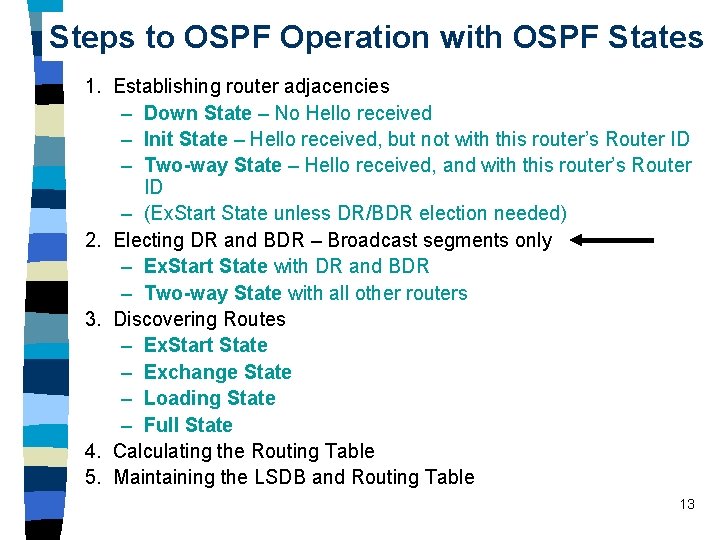 Steps to OSPF Operation with OSPF States

1. Establishing router adjacencies
   – Down State – No Hello received
   – Init State – Hello received, but not with this router's Router ID
   – Two-way State – Hello received, and with this router's Router ID
   – (ExStart State unless DR/BDR election needed)
2. Electing DR and BDR – Broadcast segments only
   – ExStart State with DR and BDR
   – Two-way State with all other routers
3. Discovering Routes
   – ExStart State
   – Exchange State
   – Loading State
   – Full State
4. Calculating the Routing Table
5. Maintaining the LSDB and Routing Table

13